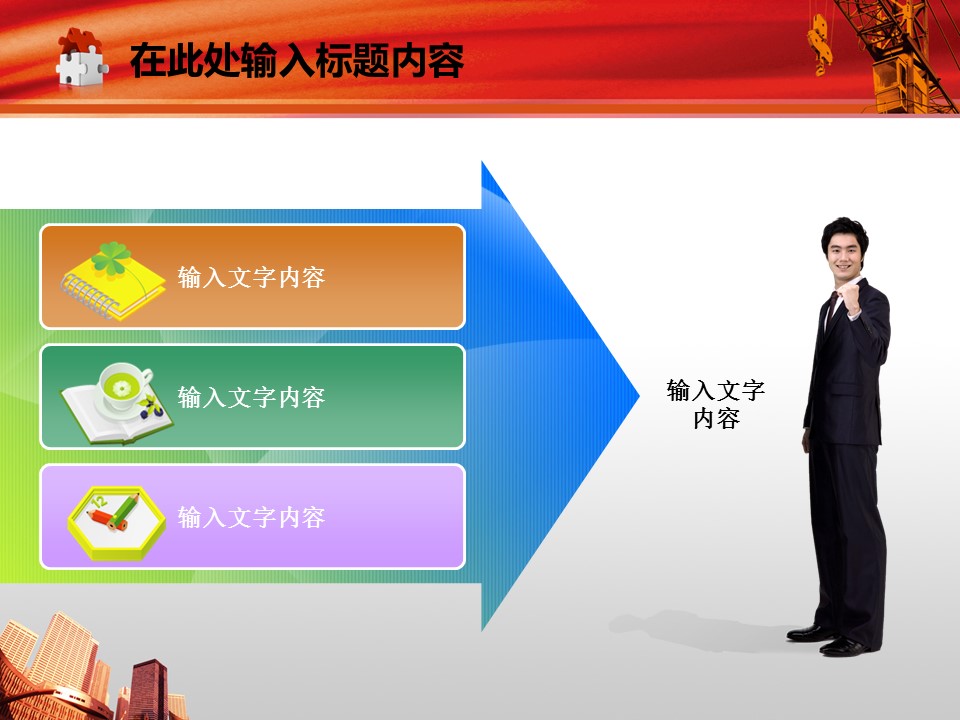 在此处输入标题内容

输入文字内容

输入文字内容

输入文字内容

输入文字内容